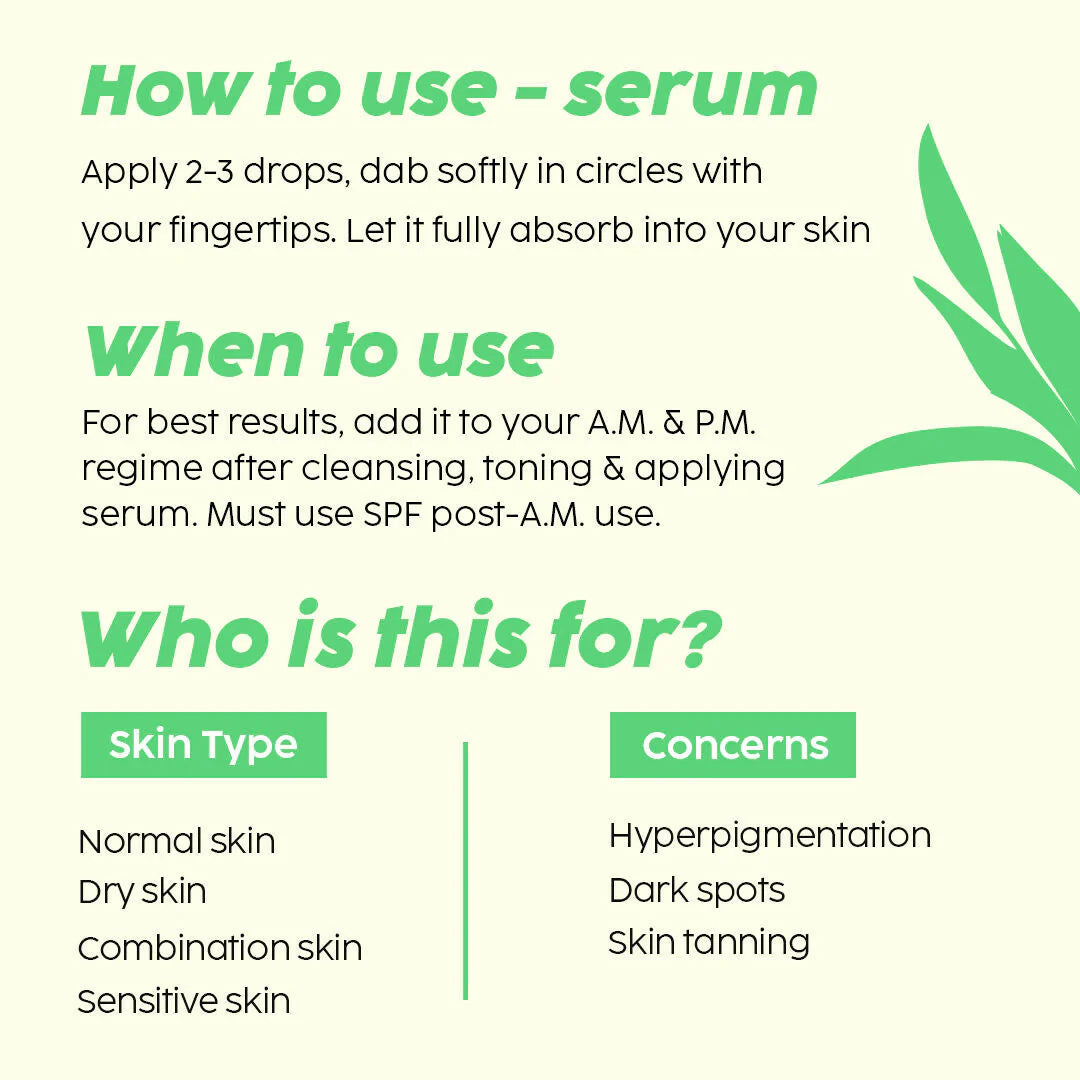 How to use - serum

Apply 2-3 drops, dab softly in circles with your fingertips. Let it fully absorb into your skin

When to use

For best results, add it to your A.M. & P.M. regime after cleansing, toning & applying serum. Must use SPF post-A.M. use.

Who is this for?

Skin Type

Normal skin
Dry skin
Combination skin
Sensitive skin

Concerns

Hyperpigmentation
Dark spots
Skin tanning